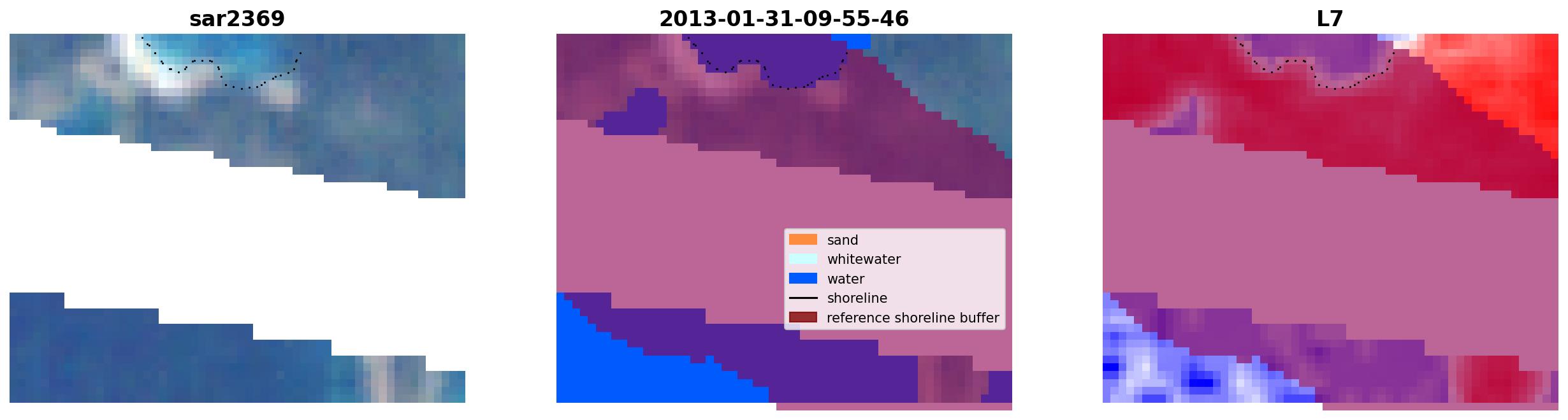 sar2369

2013-01-31-09-55-46

L7

sand
whitewater
water
shoreline
reference shoreline buffer